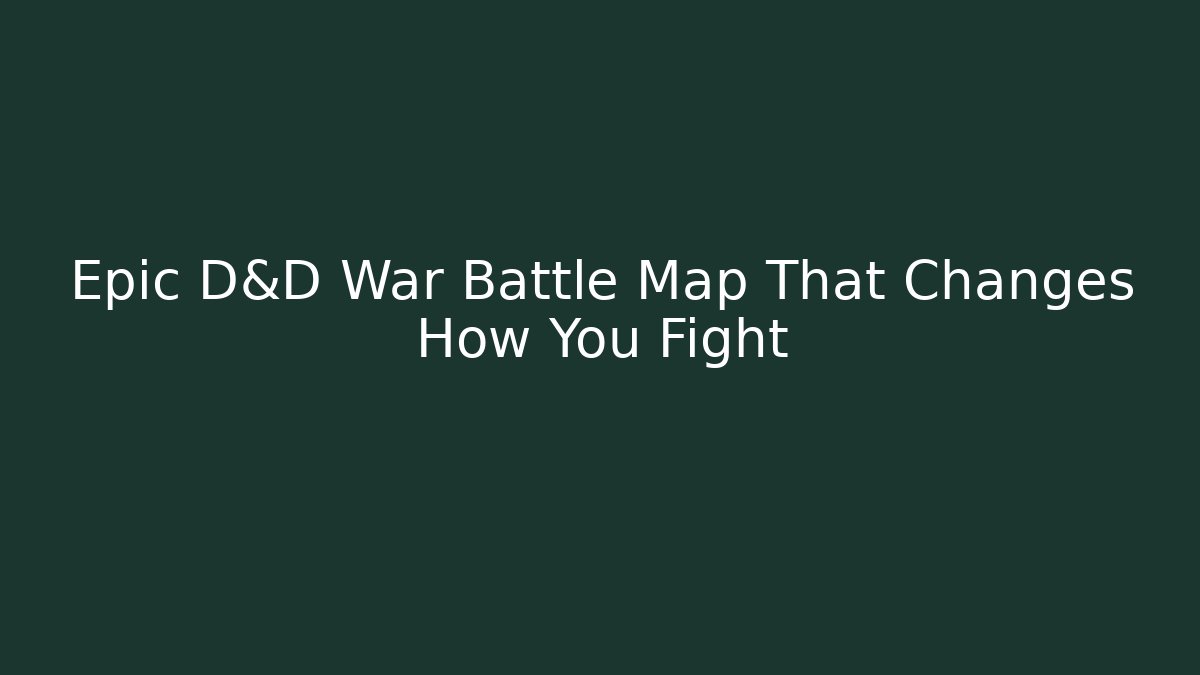 Epic D&D War Battle Map That Changes How You Fight